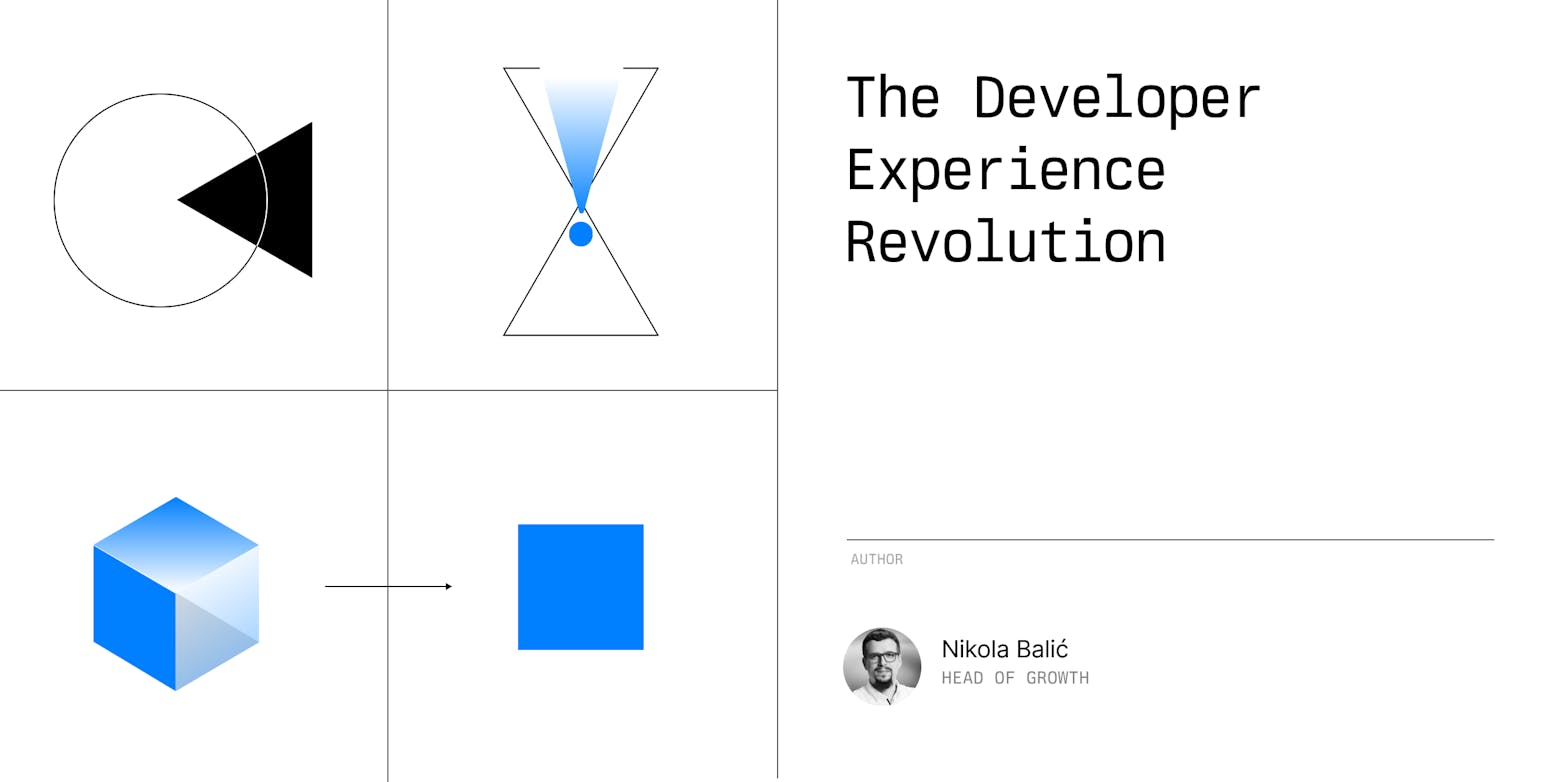 The Developer Experience Revolution

AUTHOR

Nikola Balić
HEAD OF GROWTH